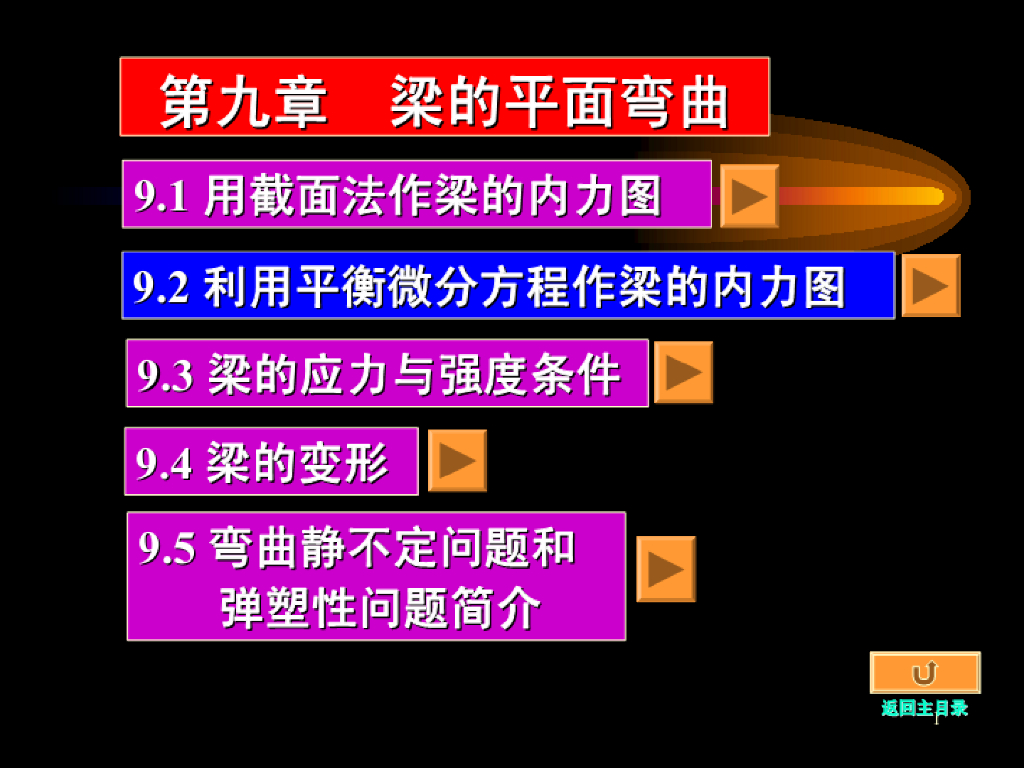 第九章　梁的平面弯曲

9.1 用截面法作梁的内力图

9.2 利用平衡微分方程作梁的内力图

9.3 梁的应力与强度条件

9.4 梁的变形

9.5 弯曲静不定问题和弹塑性问题简介

返回主目录